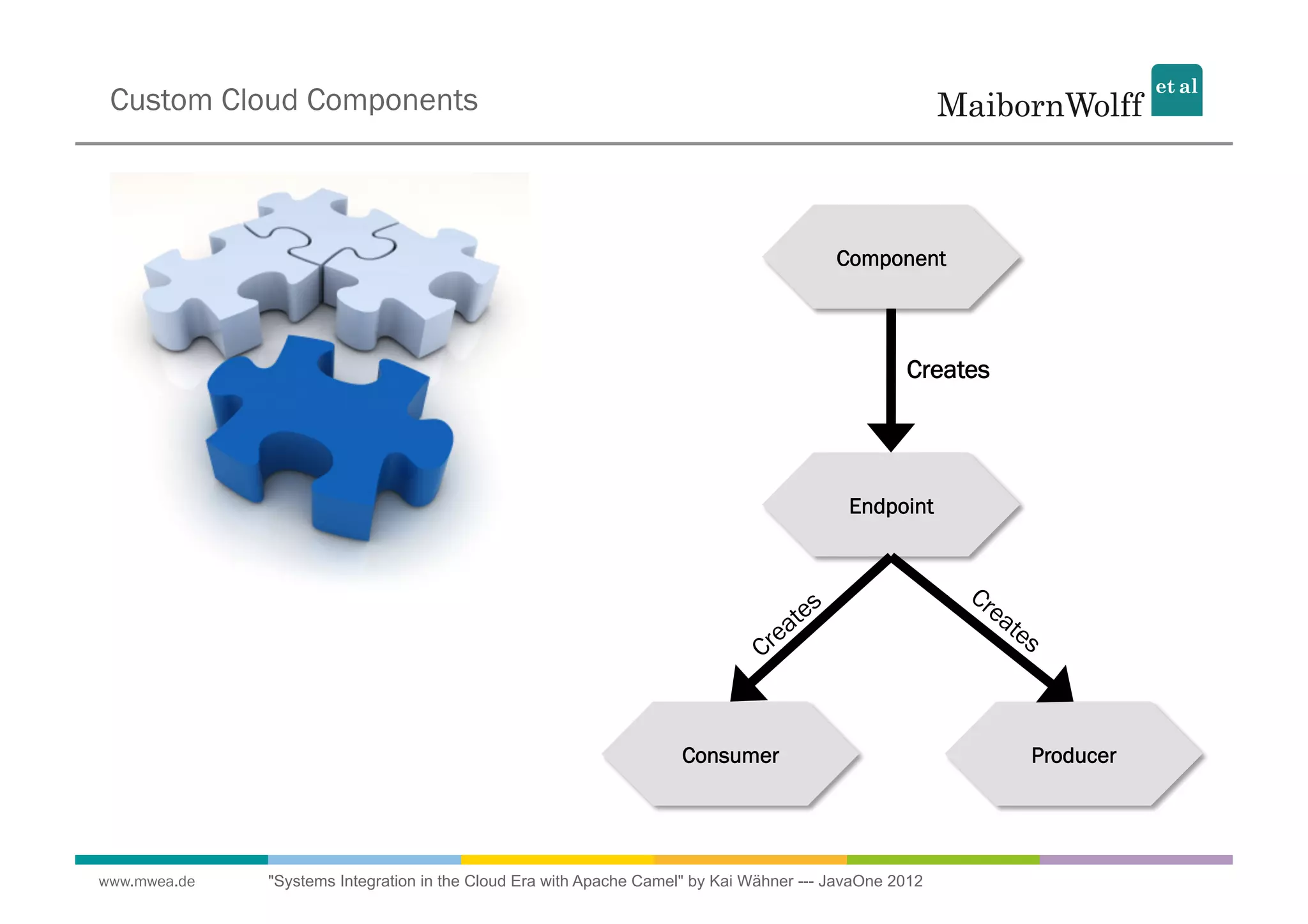 Custom Cloud Components

MaibornWolff et al

Component

Creates

Endpoint

Creates

Creates

Consumer

Producer

www.mwea.de "Systems Integration in the Cloud Era with Apache Camel" by Kai Wähner --- JavaOne 2012